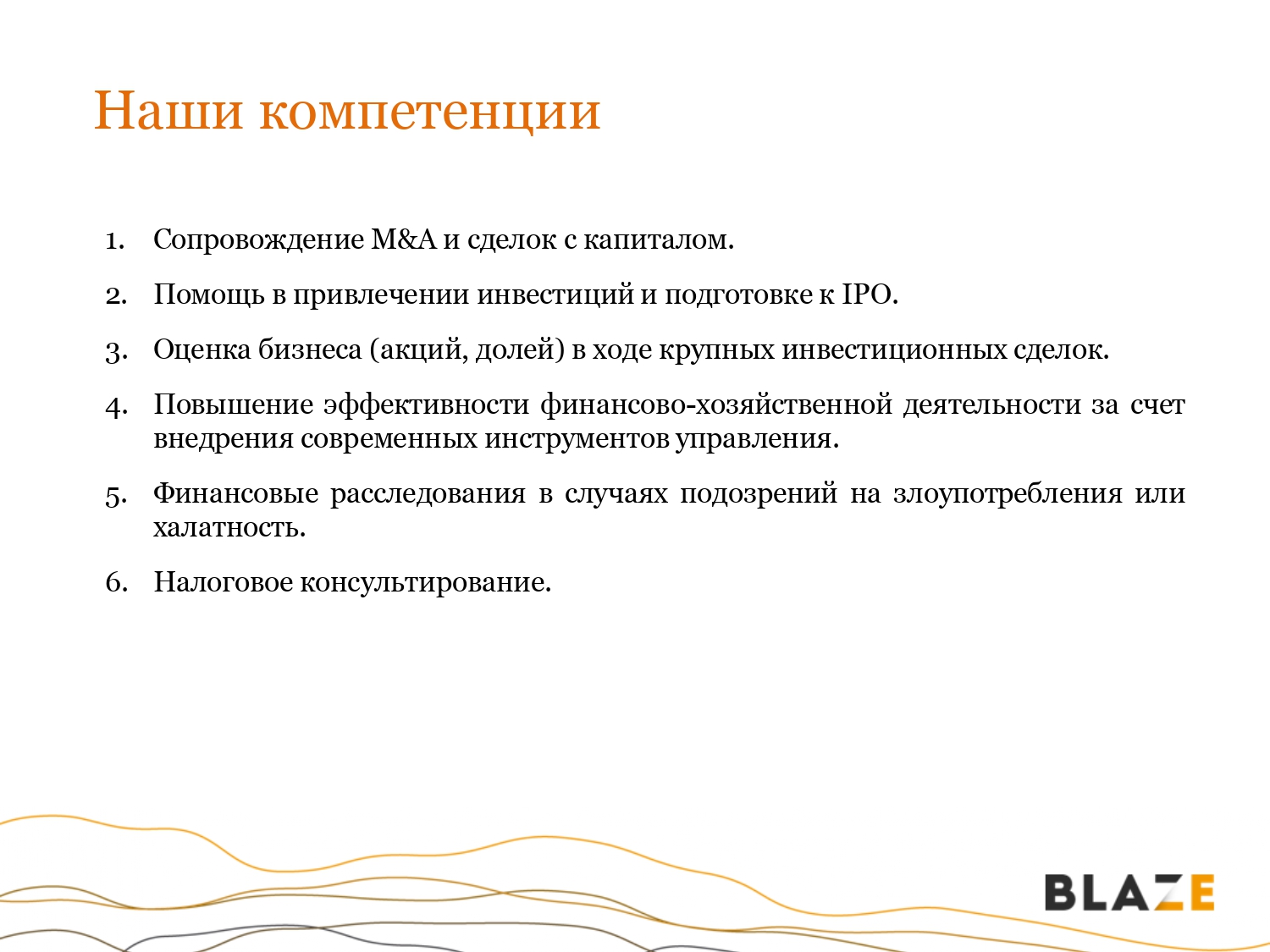 Наши компетенции

1. Сопровождение M&A и сделок с капиталом.

2. Помощь в привлечении инвестиций и подготовке к IPO.

3. Оценка бизнеса (акций, долей) в ходе крупных инвестиционных сделок.

4. Повышение эффективности финансово-хозяйственной деятельности за счет внедрения современных инструментов управления.

5. Финансовые расследования в случаях подозрений на злоупотребления или халатность.

6. Налоговое консультирование.

BLAZE